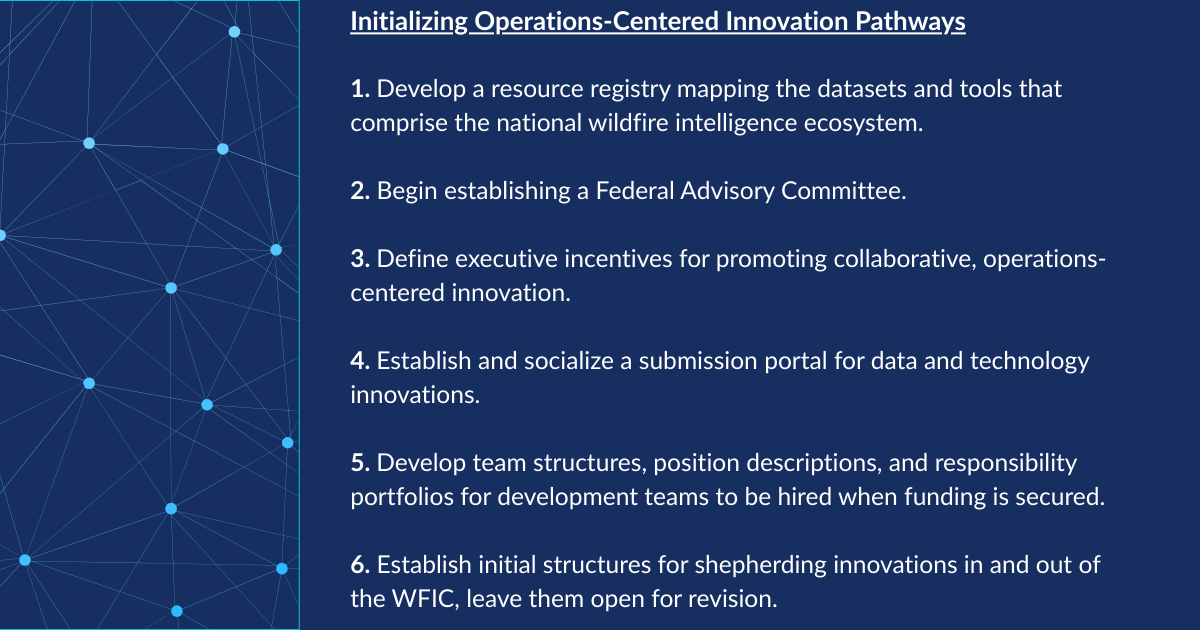 Initializing Operations-Centered Innovation Pathways

1. Develop a resource registry mapping the datasets and tools that comprise the national wildfire intelligence ecosystem.

2. Begin establishing a Federal Advisory Committee.

3. Define executive incentives for promoting collaborative, operations-centered innovation.

4. Establish and socialize a submission portal for data and technology innovations.

5. Develop team structures, position descriptions, and responsibility portfolios for development teams to be hired when funding is secured.

6. Establish initial structures for shepherding innovations in and out of the WFIC, leave them open for revision.